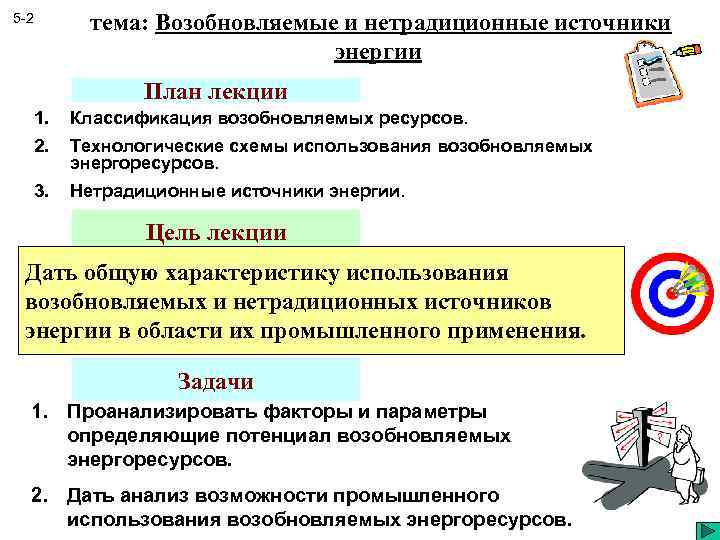 5-2

тема: Возобновляемые и нетрадиционные источники энергии

План лекции

1. Классификация возобновляемых ресурсов.

2. Технологические схемы использования возобновляемых энергоресурсов.

3. Нетрадиционные источники энергии.

Цель лекции

Дать общую характеристику использования возобновляемых и нетрадиционных источников энергии в области их промышленного применения.

Задачи

1. Проанализировать факторы и параметры определяющие потенциал возобновляемых энергоресурсов.

2. Дать анализ возможности промышленного использования возобновляемых энергоресурсов.